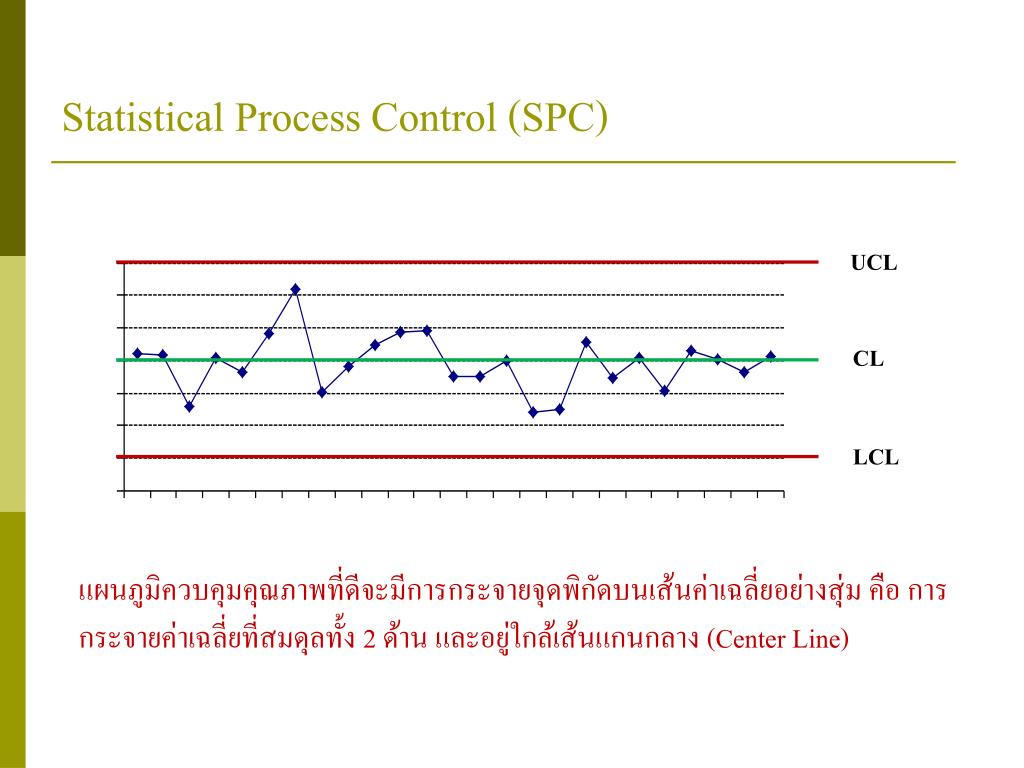 Statistical Process Control (SPC)

UCL

CL

LCL

แผนภูมิควบคุมคุณภาพที่ดีจะมีการกระจายจุดพิกัดบนเส้นค่าเฉลี่ยอย่างสุ่ม คือ การกระจายค่าเฉลี่ยที่สมดุลทั้ง 2 ด้าน และอยู่ใกล้เส้นแกนกลาง (Center Line)